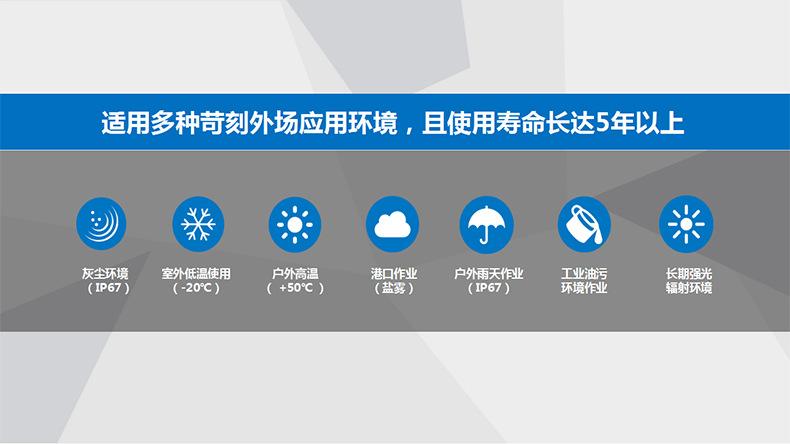 适用多种苛刻外场应用环境，且使用寿命长达5年以上

灰尘环境
（IP67）

室外低温使用
（-20℃）

户外高温
（ +50℃ ）

港口作业
（盐雾）

户外雨天作业
（IP67）

工业油污
环境作业

长期强光
辐射环境